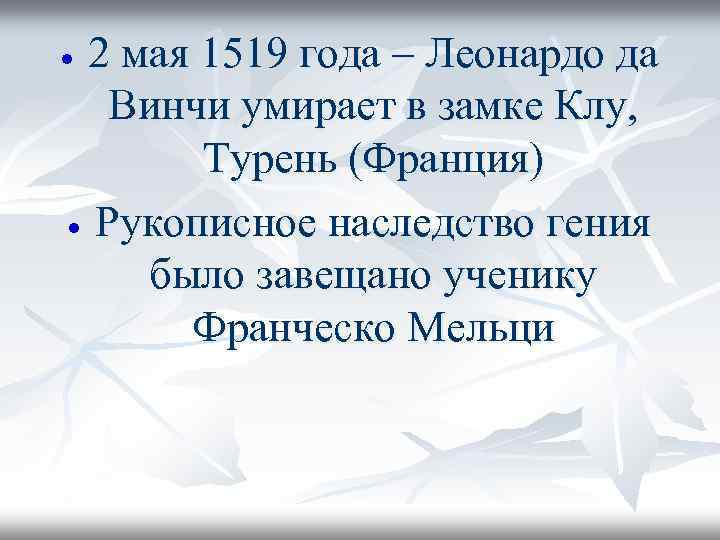 • 2 мая 1519 года – Леонардо да Винчи умирает в замке Клу, Турень (Франция)

• Рукописное наследство гения было завещано ученику Франческо Мельци